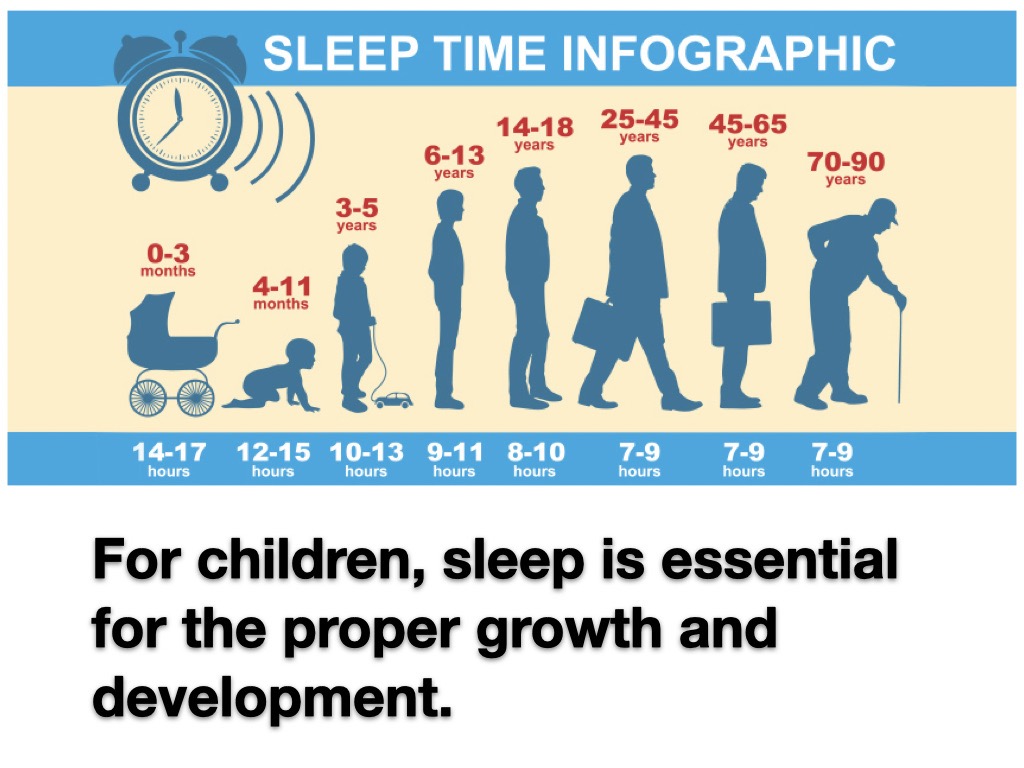 SLEEP TIME INFOGRAPHIC

0-3 months

4-11 months

3-5 years

6-13 years

14-18 years

25-45 years

45-65 years

70-90 years

14-17 hours

12-15 hours

10-13 hours

9-11 hours

8-10 hours

7-9 hours

7-9 hours

7-9 hours

For children, sleep is essential for the proper growth and development.